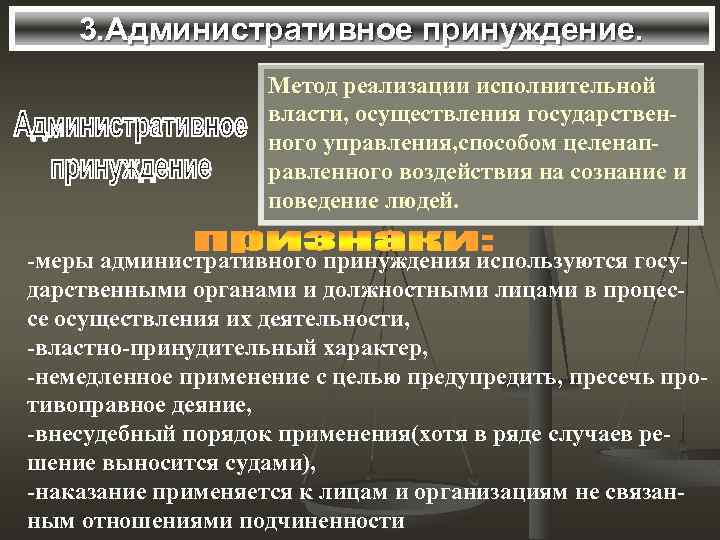 3.Административное принуждение.

Административное принуждение

Метод реализации исполнительной власти, осуществления государственного управления,способом целенаправленного воздействия на сознание и поведение людей.

признаки:

-меры административного принуждения используются государственными органами и должностными лицами в процессе осуществления их деятельности,
-властно-принудительный характер,
-немедленное применение с целью предупредить, пресечь противоправное деяние,
-внесудебный порядок применения(хотя в ряде случаев решение выносится судами),
-наказание применяется к лицам и организациям не связанным отношениями подчиненности